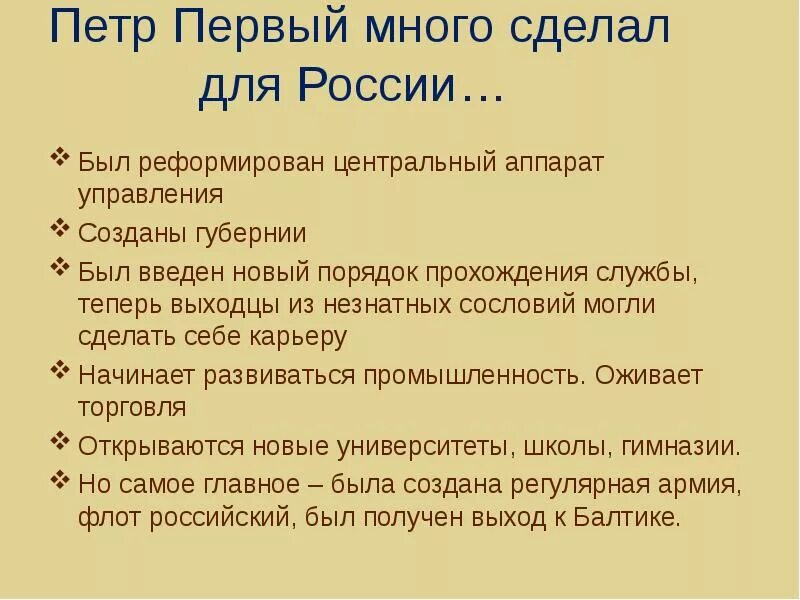 Петр Первый много сделал для России…

❖ Был реформирован центральный аппарат управления
❖ Созданы губернии
❖ Был введен новый порядок прохождения службы, теперь выходцы из незнатных сословий могли сделать себе карьеру
❖ Начинает развиваться промышленность. Оживает торговля
❖ Открываются новые университеты, школы, гимназии.
❖ Но самое главное – была создана регулярная армия, флот российский, был получен выход к Балтике.